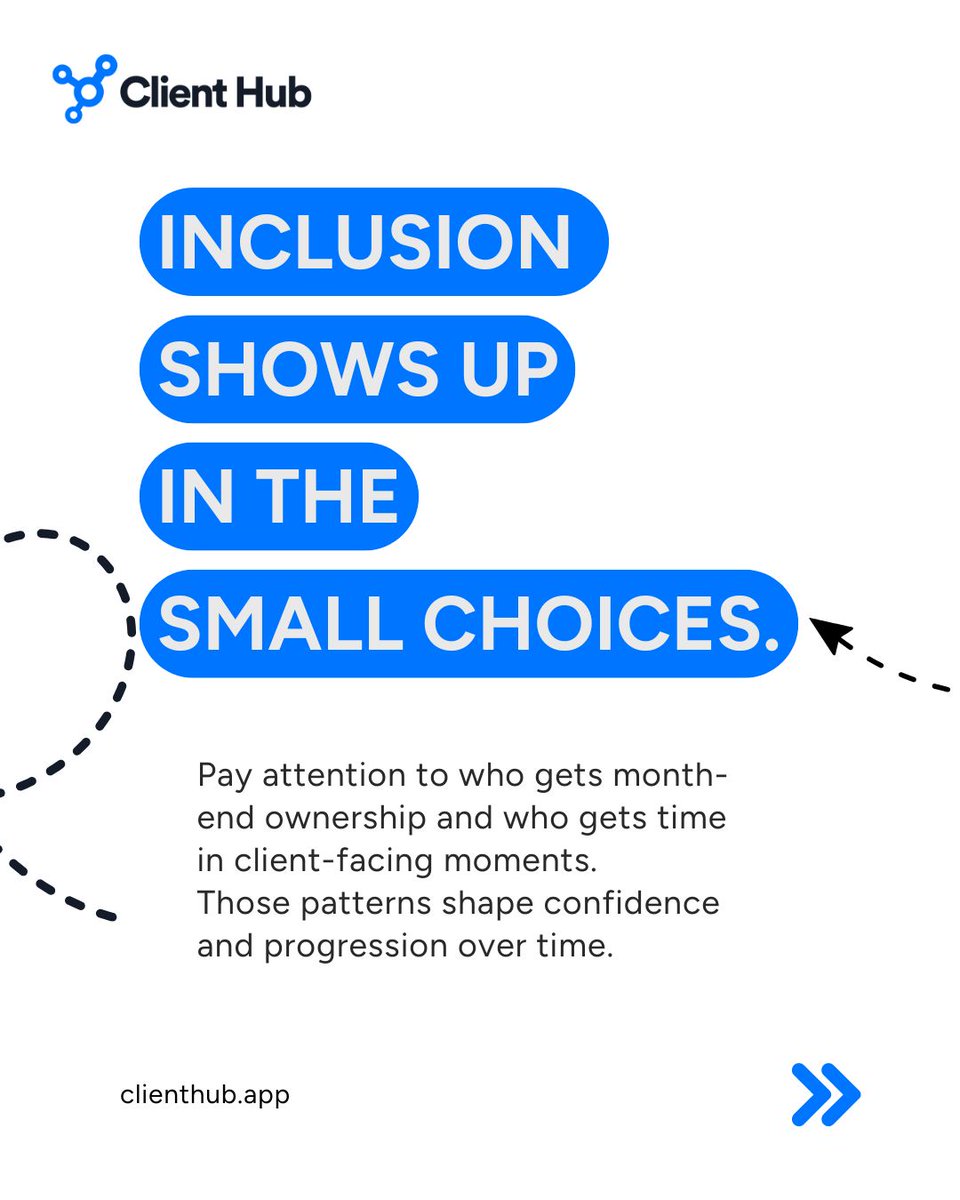 Client Hub

INCLUSION SHOWS UP IN THE SMALL CHOICES.

Pay attention to who gets month-end ownership and who gets time in client-facing moments. Those patterns shape confidence and progression over time.

clienthub.app